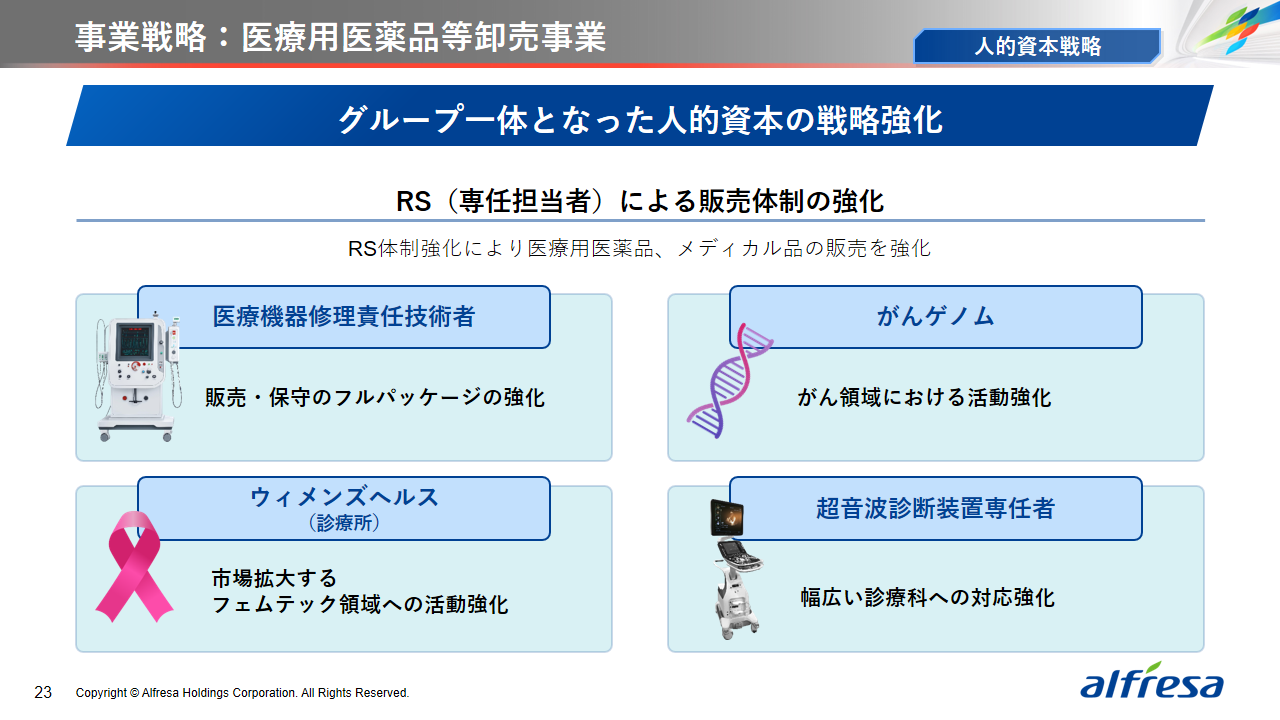 事業戦略：医療用医薬品等卸売事業

人的資本戦略

グループ一体となった人的資本の戦略強化

RS（専任担当者）による販売体制の強化

RS体制強化により医療用医薬品、メディカル品の販売を強化

医療機器修理責任技術者

販売・保守のフルパッケージの強化

がんゲノム

がん領域における活動強化

ウィメンズヘルス
（診療所）

市場拡大する
フェムテック領域への活動強化

超音波診断装置専任者

幅広い診療科への対応強化

23 Copyright © Alfresa Holdings Corporation. All Rights Reserved.

alfresa